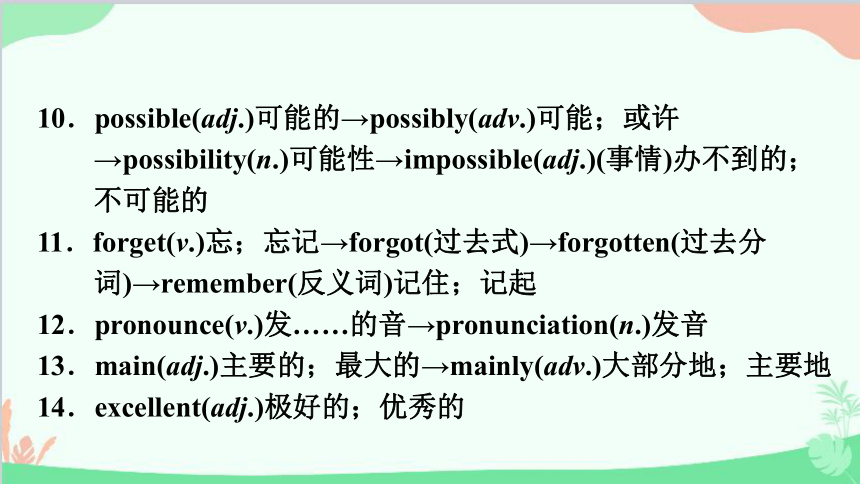 10．possible(adj.)可能的→possibly(adv.)可能；或许→possibility(n.)可能性→impossible(adj.)(事情)办不到的；不可能的

11．forget(v.)忘；忘记→forgot(过去式)→forgotten(过去分词)→remember(反义词)记住；记起

12．pronounce(v.)发……的音→pronunciation(n.)发音

13．main(adj.)主要的；最大的→mainly(adv.)大部分地；主要地

14．excellent(adj.)极好的；优秀的